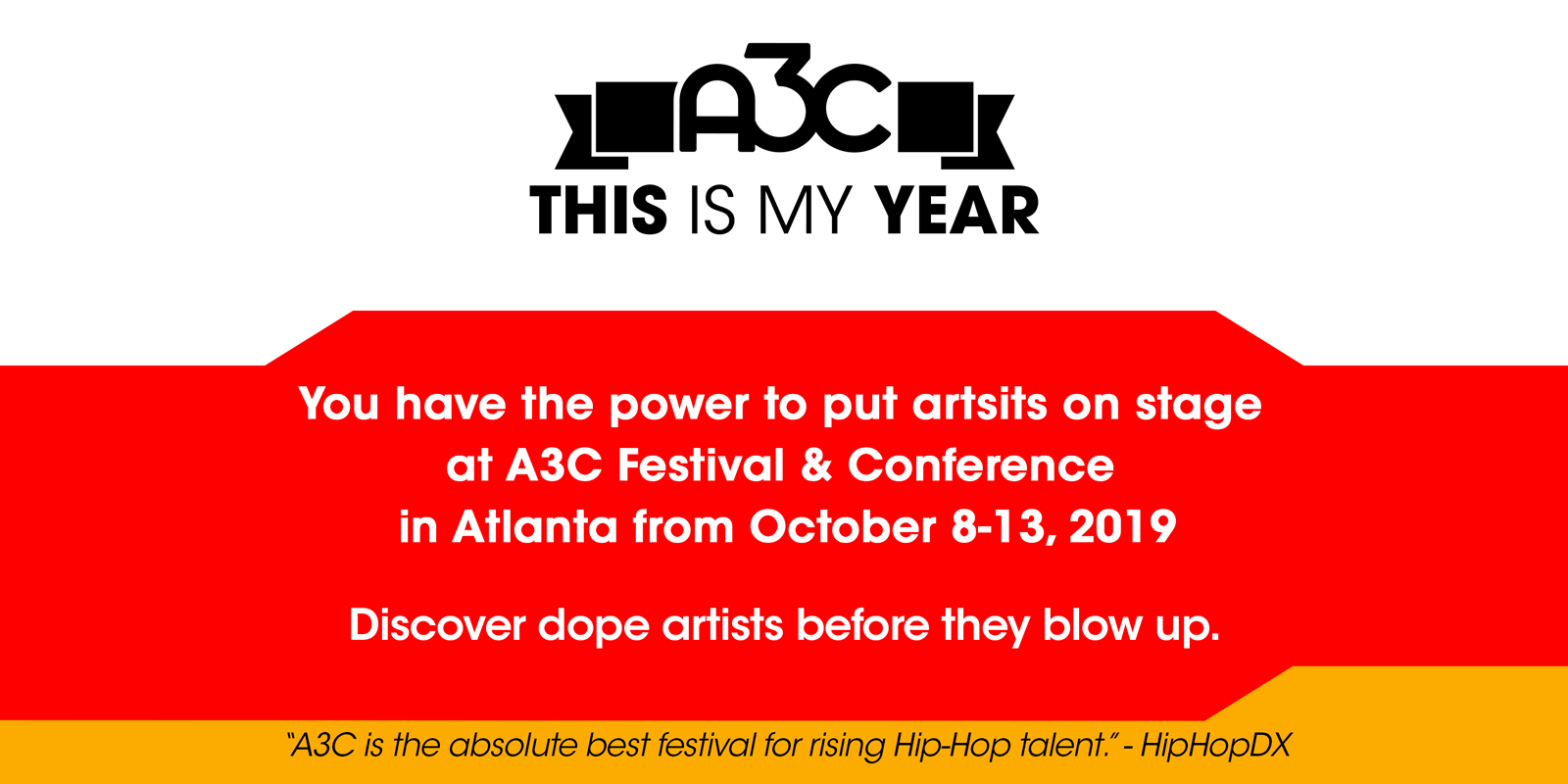 A3C

THIS IS MY YEAR

You have the power to put artsits on stage at A3C Festival & Conference in Atlanta from October 8-13, 2019

Discover dope artists before they blow up.

"A3C is the absolute best festival for rising Hip-Hop talent." - HipHopDX